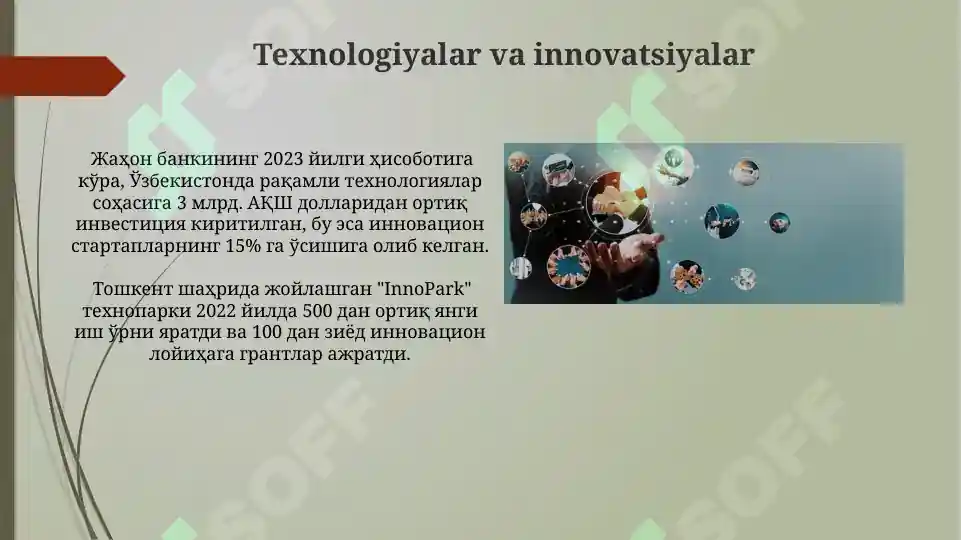 Texnologiyalar va innovatsiyalar

Жаҳон банкининг 2023 йилги ҳисоботига кўра, Ўзбекистонда рақамли технологиялар соҳасига 3 млрд. АҚШ долларидан ортиқ инвестиция киритилган, бу эса инновацион стартапларнинг 15% га ўсишига олиб келган.

Тошкент шаҳрида жойлашган "InnoPark" технопарки 2022 йилда 500 дан ортиқ янги иш ўрни яратди ва 100 дан зиёд инновацион лойиҳага грантлар ажратди.

SOFF
SOFF
SOFF
SOFF